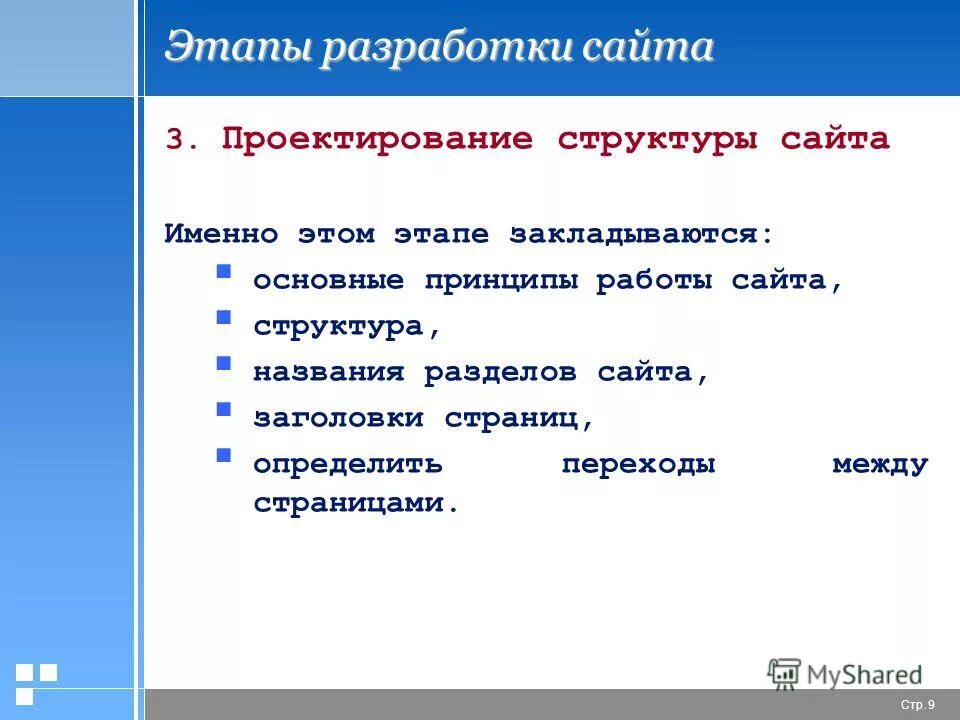 Этапы разработки сайта

3. Проектирование структуры сайта

Именно этом этапе закладываются:

- основные принципы работы сайта,
- структура,
- названия разделов сайта,
- заголовки страниц,
- определить переходы между страницами.

MyShared

Стр. 9